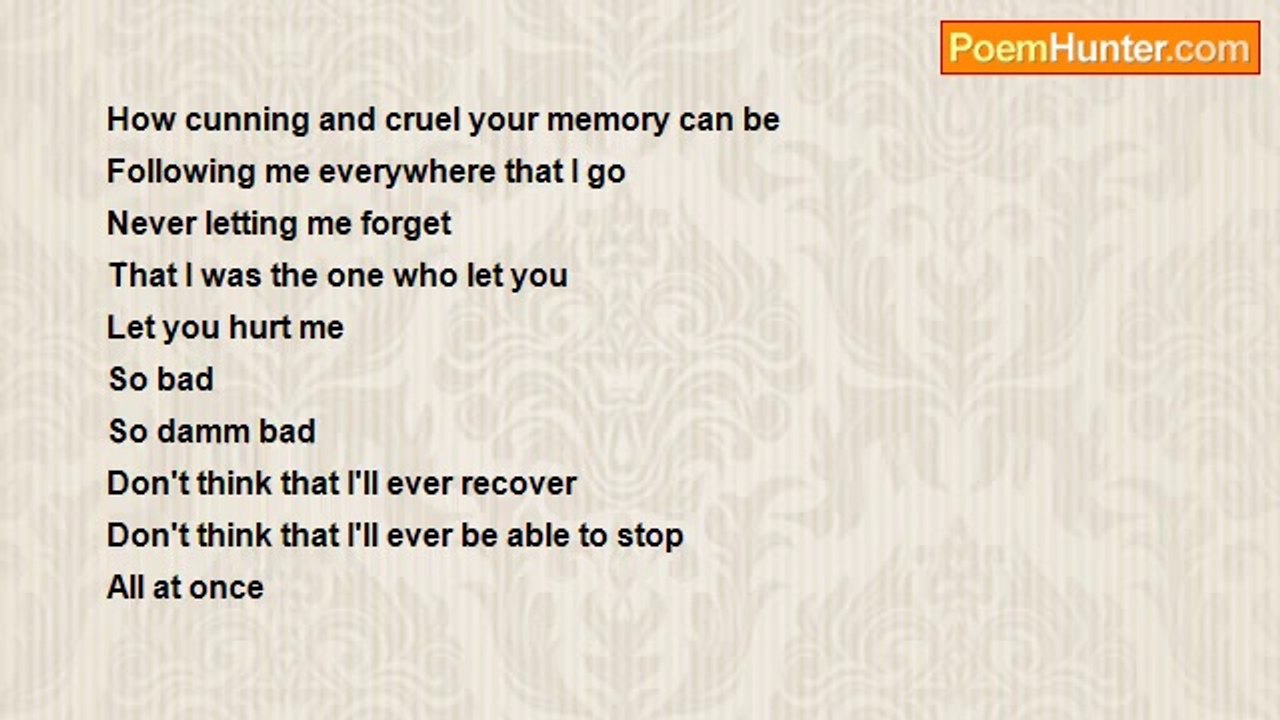 PoemHunter.com

How cunning and cruel your memory can be
Following me everywhere that I go
Never letting me forget
That I was the one who let you
Let you hurt me
So bad
So damm bad
Don't think that I'll ever recover
Don't think that I'll ever be able to stop
All at once